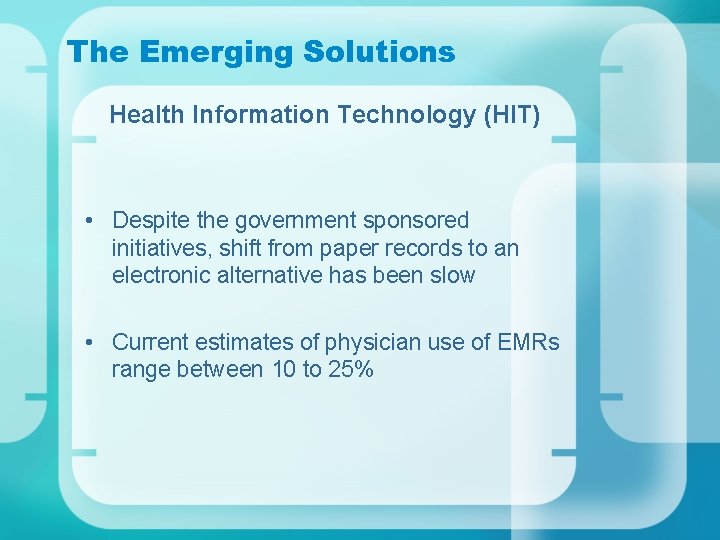 The Emerging Solutions

Health Information Technology (HIT)

• Despite the government sponsored initiatives, shift from paper records to an electronic alternative has been slow

• Current estimates of physician use of EMRs range between 10 to 25%